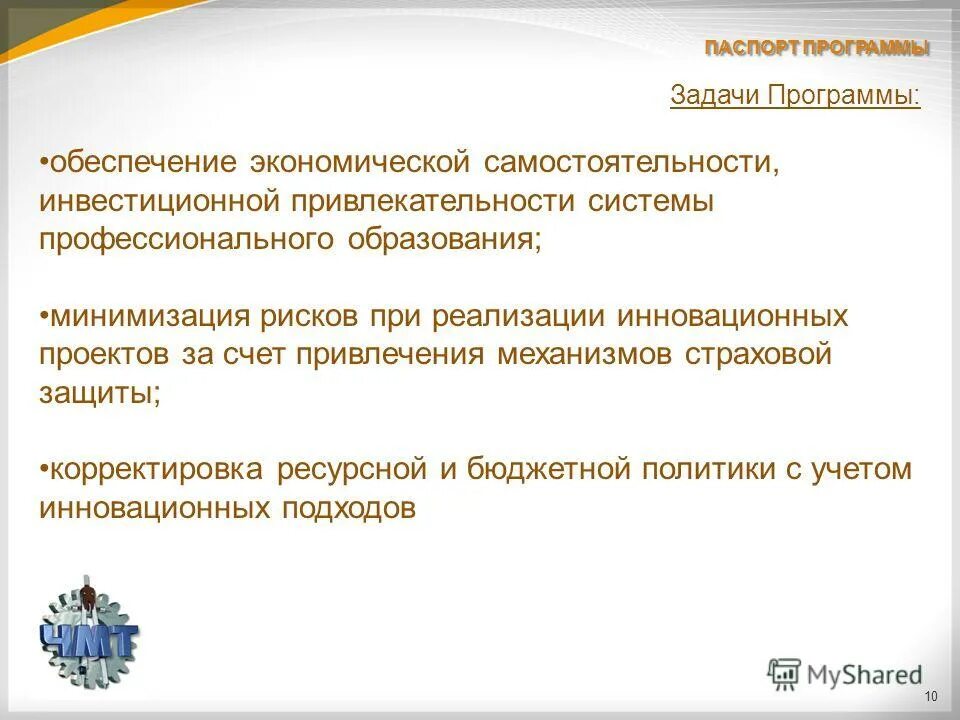 ПАСПОРТ ПРОГРАММЫ

Задачи Программы:

•обеспечение экономической самостоятельности, инвестиционной привлекательности системы профессионального образования;

•минимизация рисков при реализации инновационных проектов за счет привлечения механизмов страховой защиты;

•корректировка ресурсной и бюджетной политики с учетом инновационных подходов

ЧМТ

MyShared

10